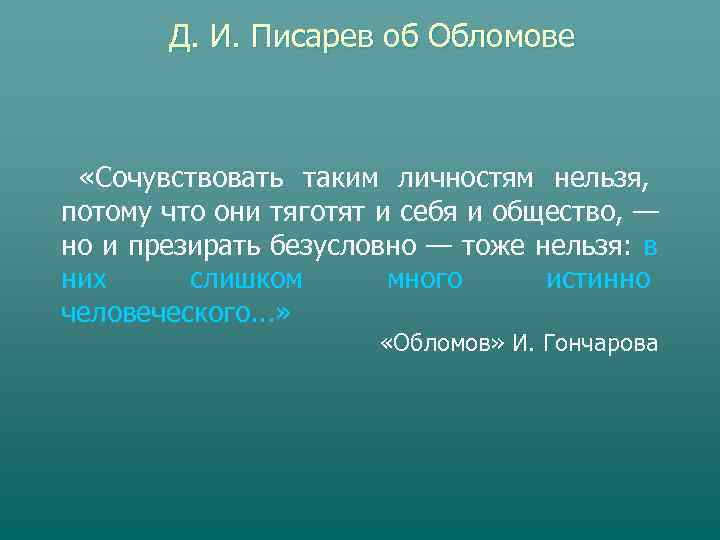 Д. И. Писарев об Обломове

«Сочувствовать таким личностям нельзя, потому что они тяготят и себя и общество, — но и презирать безусловно — тоже нельзя: в них слишком много истинно человеческого...»

«Обломов» И. Гончарова